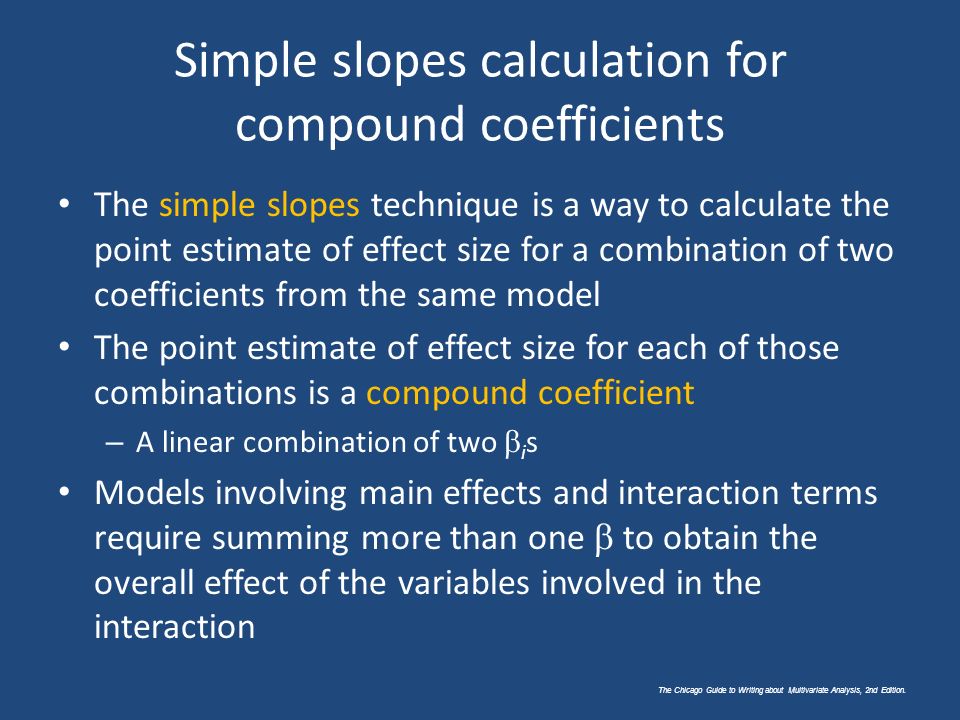 Simple slopes calculation for compound coefficients

• The simple slopes technique is a way to calculate the point estimate of effect size for a combination of two coefficients from the same model
• The point estimate of effect size for each of those combinations is a compound coefficient
– A linear combination of two $\beta_i$s
• Models involving main effects and interaction terms require summing more than one $\beta$ to obtain the overall effect of the variables involved in the interaction

The Chicago Guide to Writing about Multivariate Analysis, 2nd Edition.